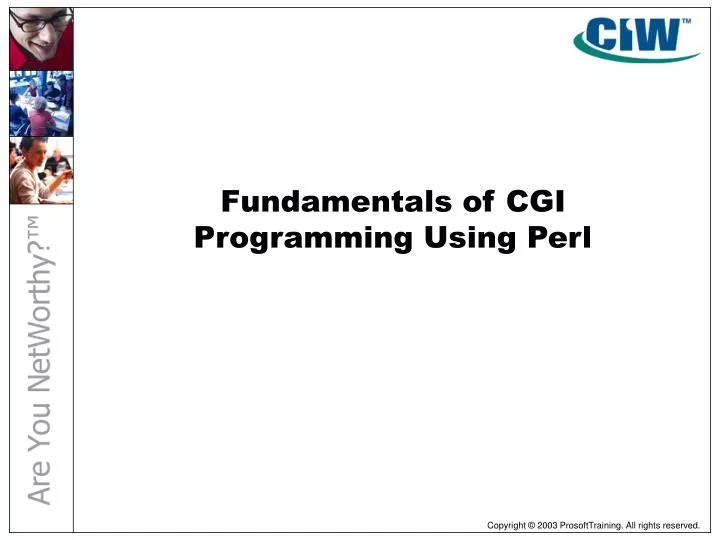 CIW™

Are You NetWorthy?™

Fundamentals of CGI Programming Using Perl

Copyright © 2003 ProsoftTraining. All rights reserved.